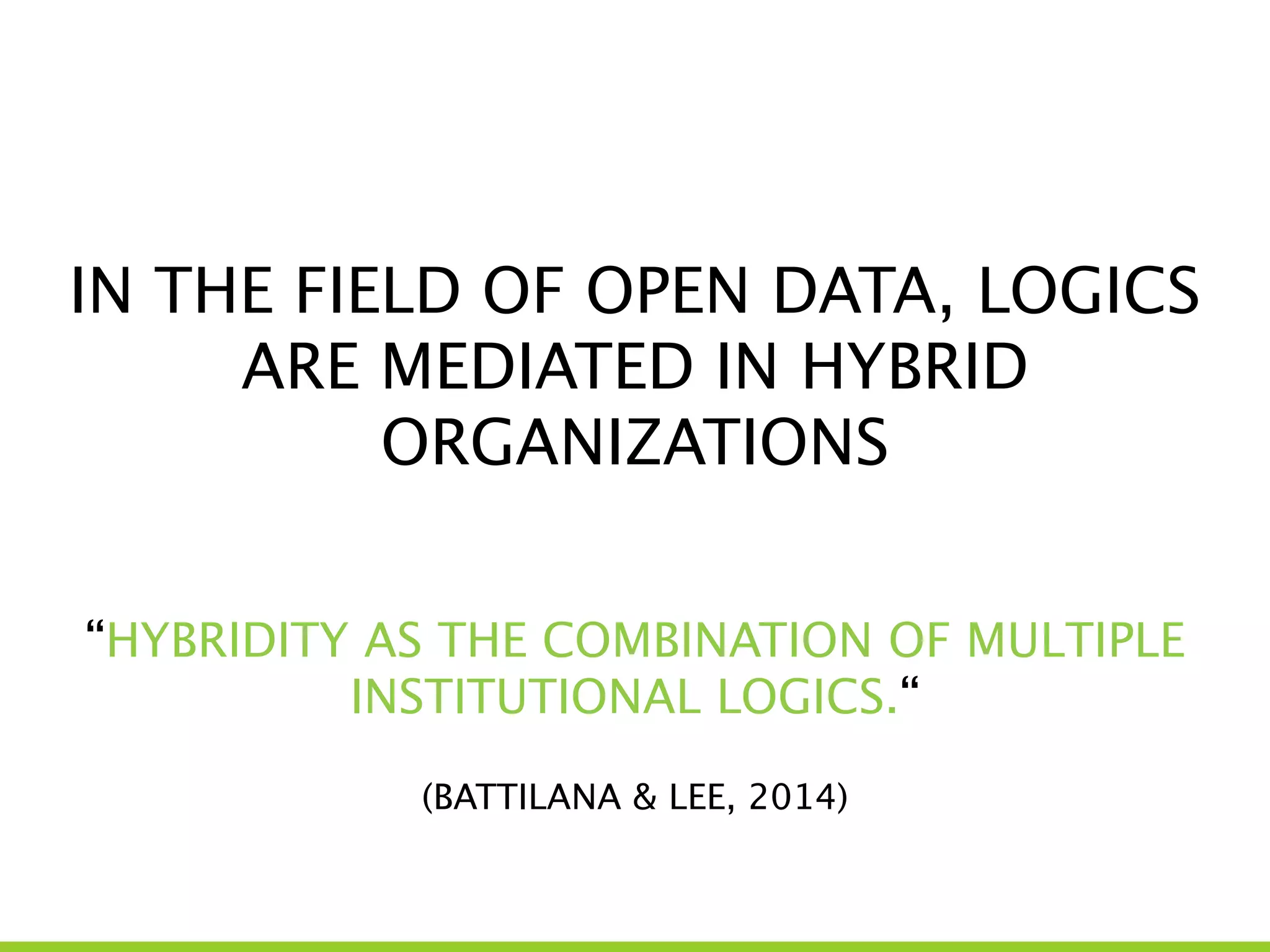 IN THE FIELD OF OPEN DATA, LOGICS ARE MEDIATED IN HYBRID ORGANIZATIONS

“HYBRIDITY AS THE COMBINATION OF MULTIPLE INSTITUTIONAL LOGICS.“

(BATTILANA & LEE, 2014)